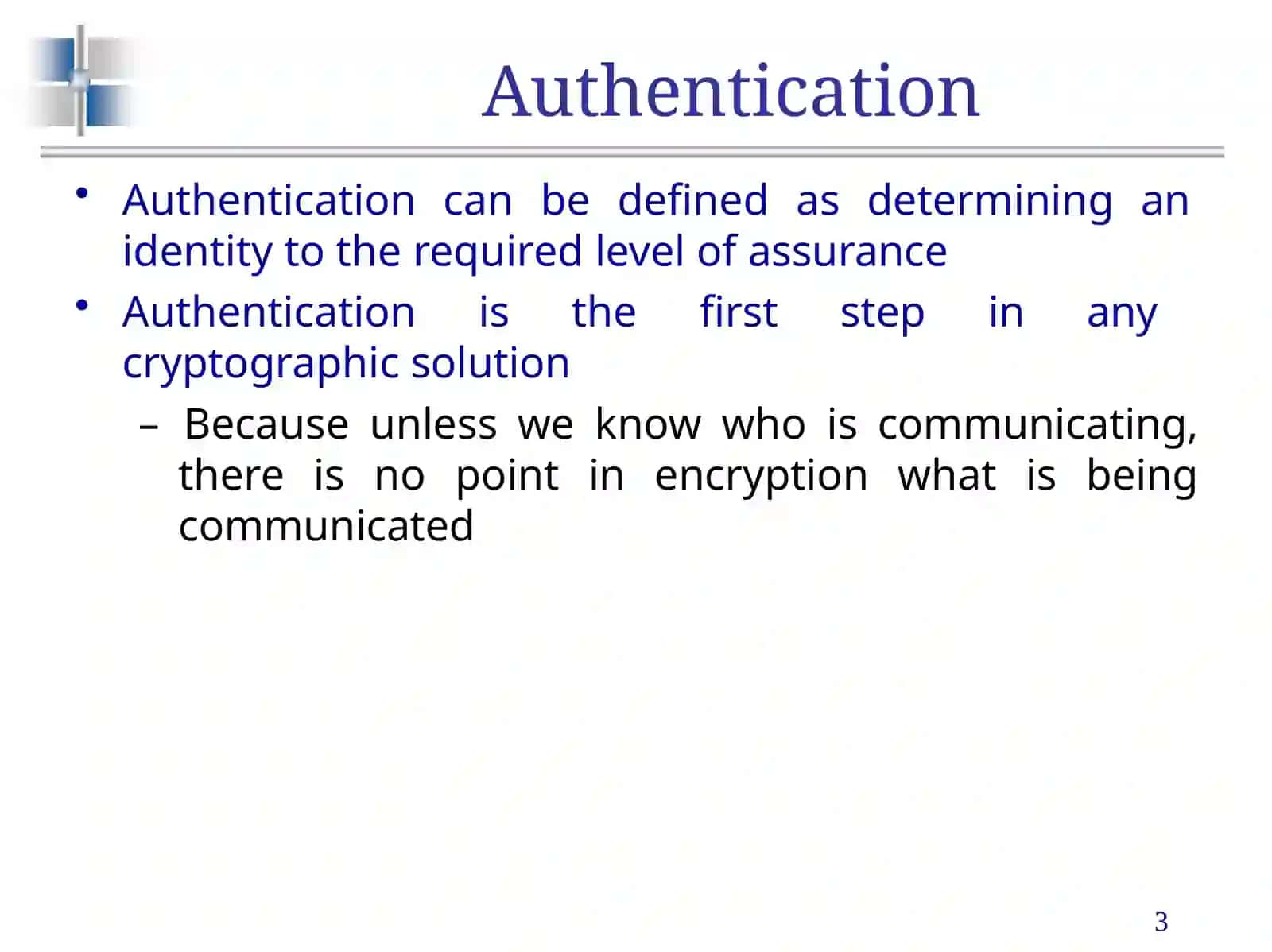 Authentication

• Authentication can be defined as determining an identity to the required level of assurance

• Authentication is the first step in any cryptographic solution

– Because unless we know who is communicating, there is no point in encryption what is being communicated

3